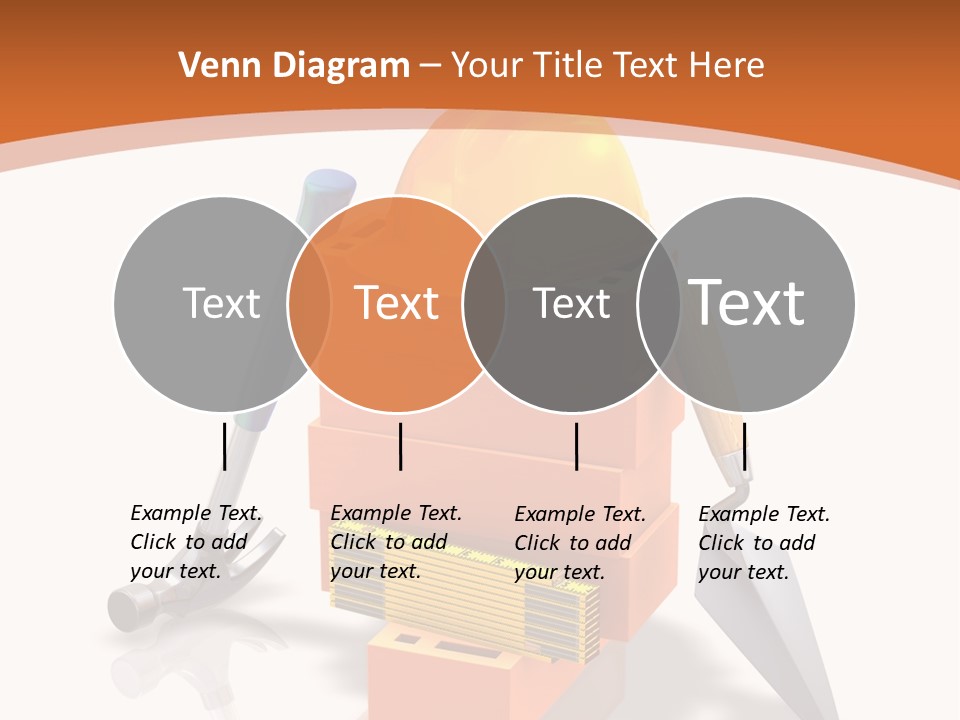 Venn Diagram – Your Title Text Here

Text

Text

Text

Text

Example Text. Click to add your text.

Example Text. Click to add your text.

Example Text. Click to add your text.

Example Text. Click to add your text.